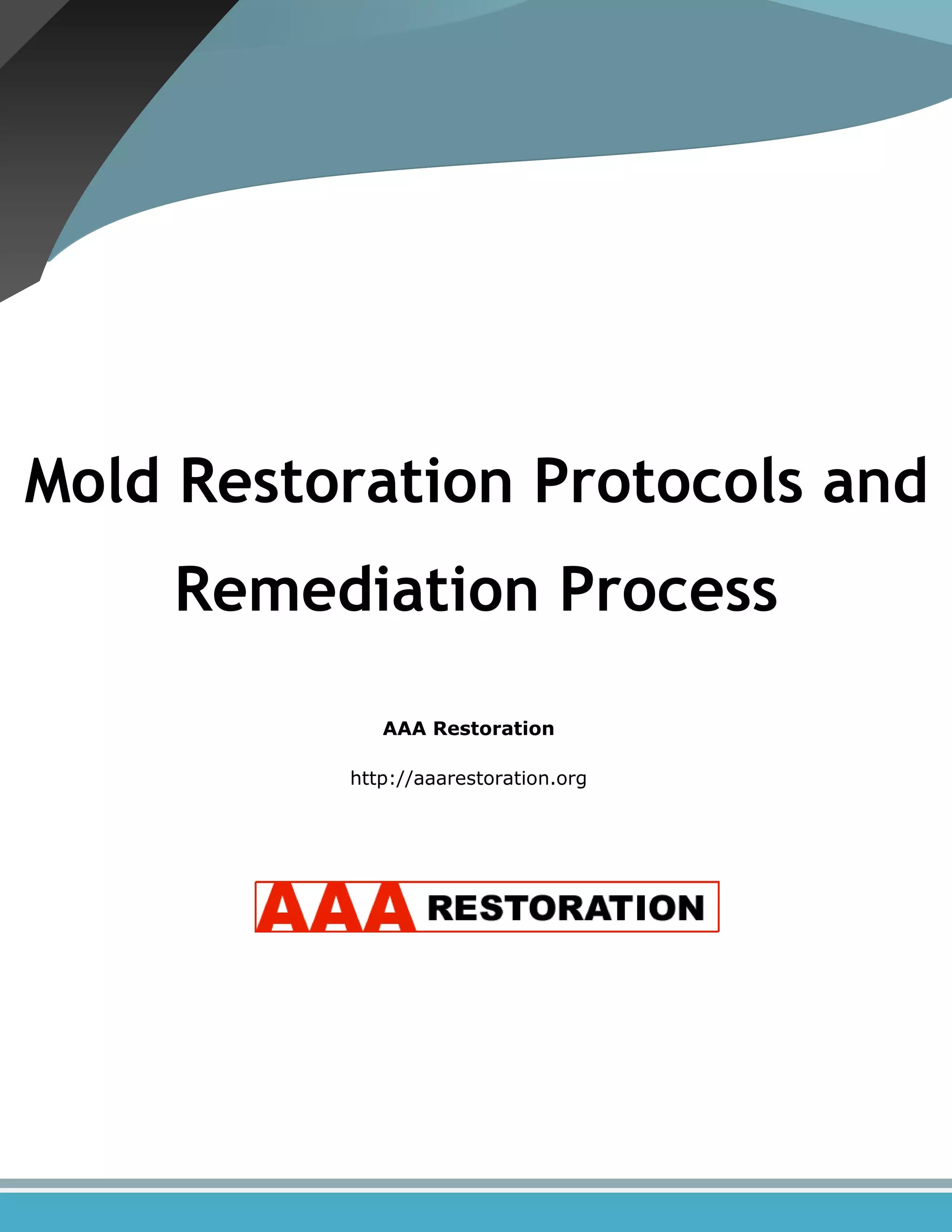 Mold Restoration Protocols and Remediation Process

AAA Restoration

http://aaarestoration.org

AAA RESTORATION